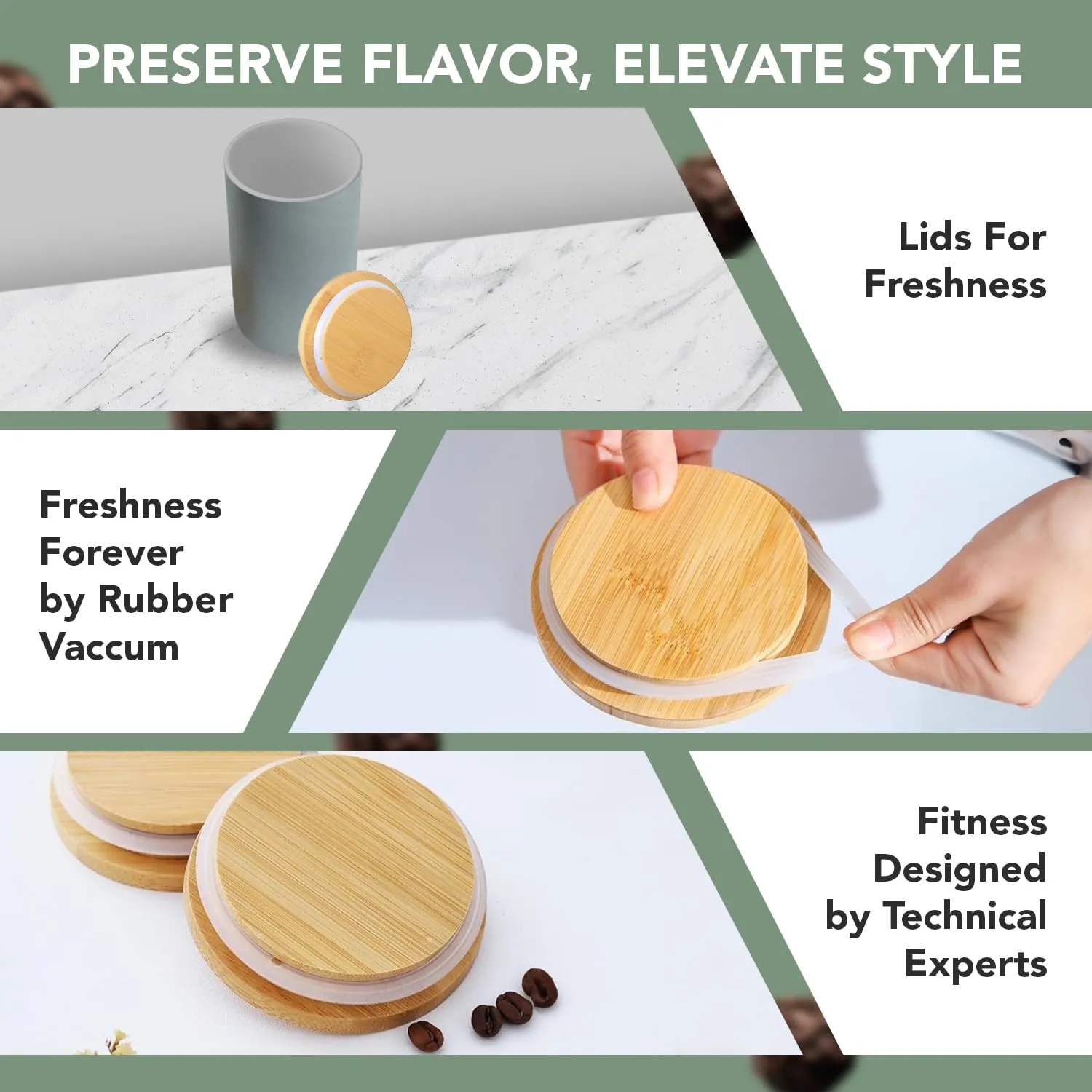 PRESERVE FLAVOR, ELEVATE STYLE

Lids For Freshness

Freshness Forever by Rubber Vaccum

Fitness Designed by Technical Experts